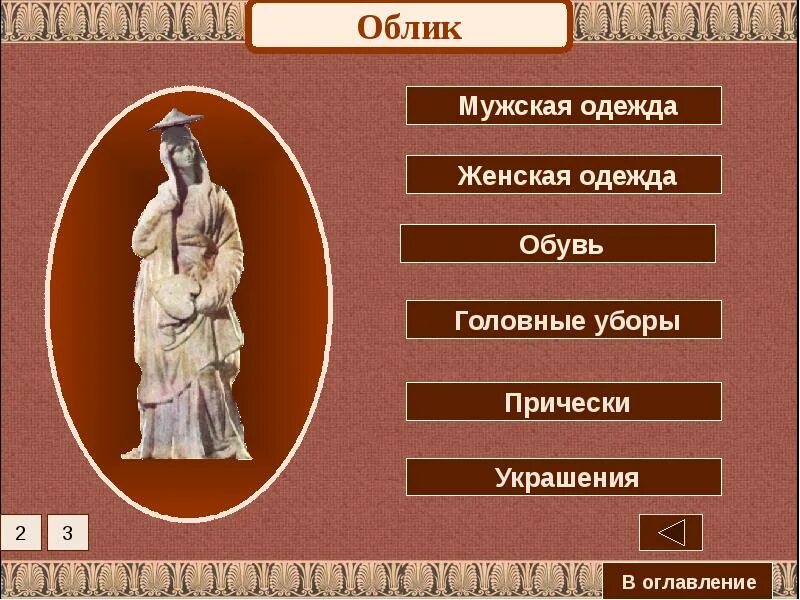 Облик

Мужская одежда

Женская одежда

Обувь

Головные уборы

Прически

Украшения

2

3

В оглавление